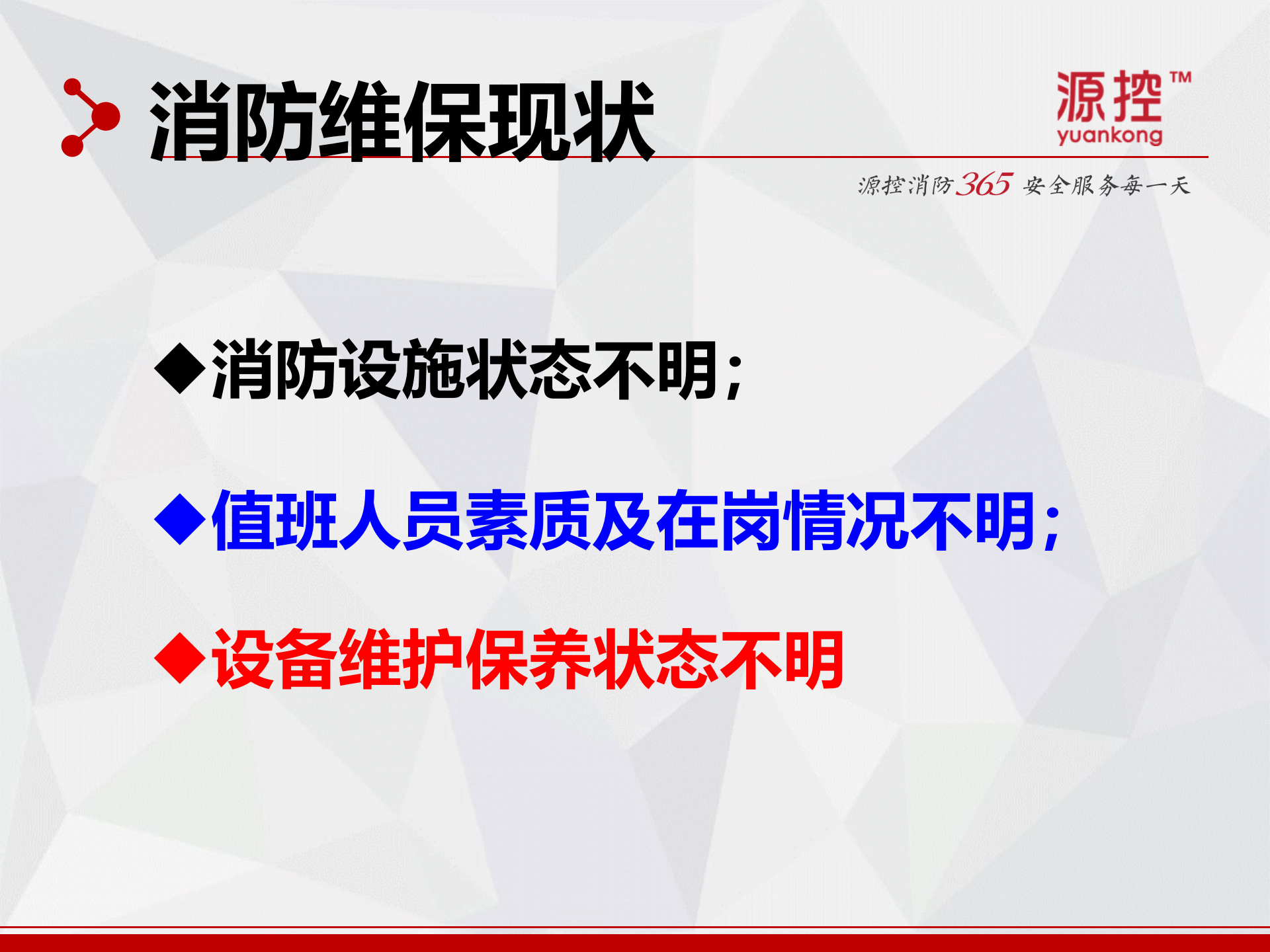 消防维保现状

源控™
yuankong

源控消防365 安全服务每一天

◆消防设施状态不明；

◆值班人员素质及在岗情况不明；

◆设备维护保养状态不明